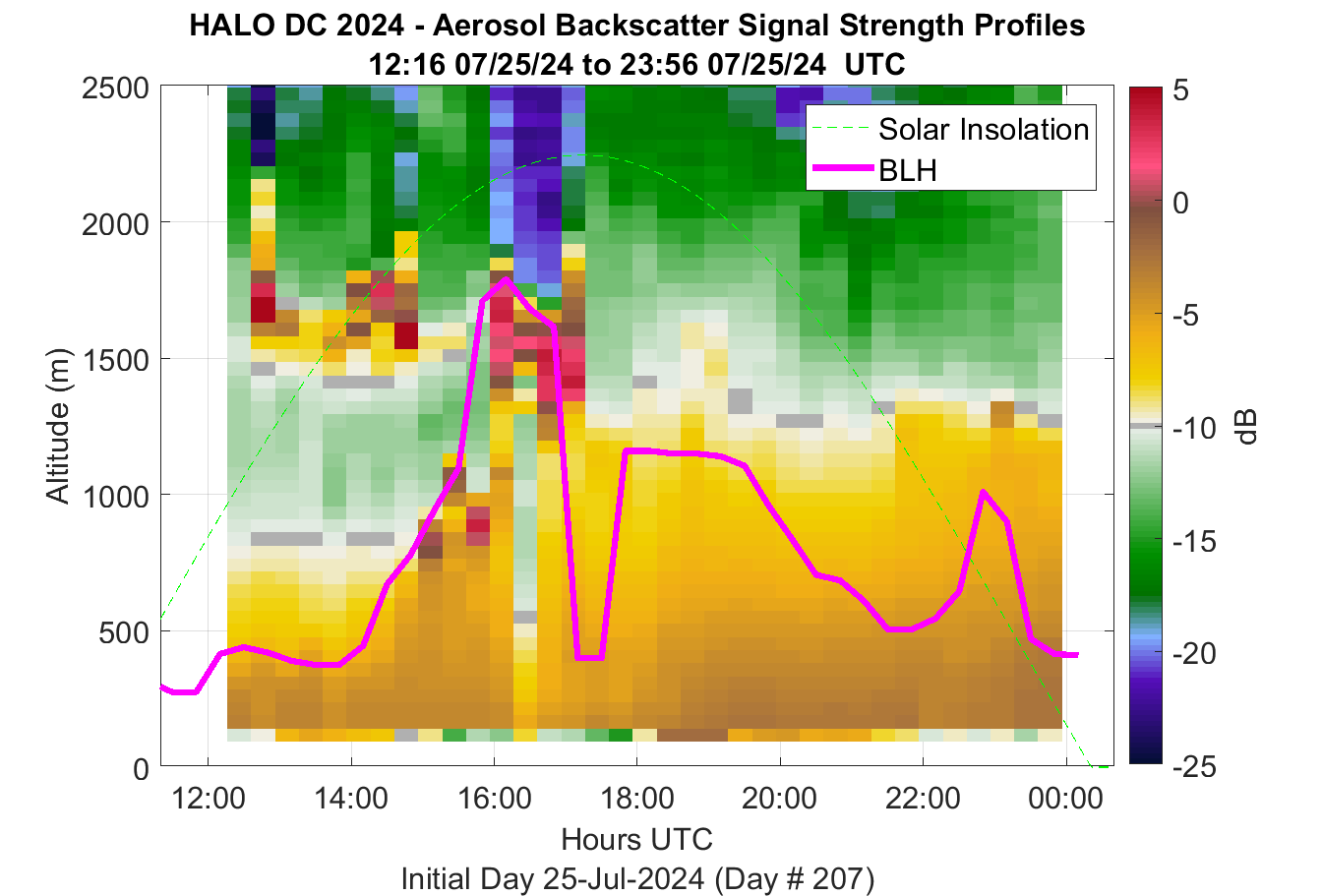 HALO DC 2024 - Aerosol Backscatter Signal Strength Profiles
12:16 07/25/24 to 23:56 07/25/24 UTC

Solar Insolation
BLH

Altitude (m)
2500
2000
1500
1000
500
0

12:00
14:00
16:00
18:00
20:00
22:00
00:00
Hours UTC
Initial Day 25-Jul-2024 (Day # 207)

5
0
-5
-10
-15
-20
-25
dB